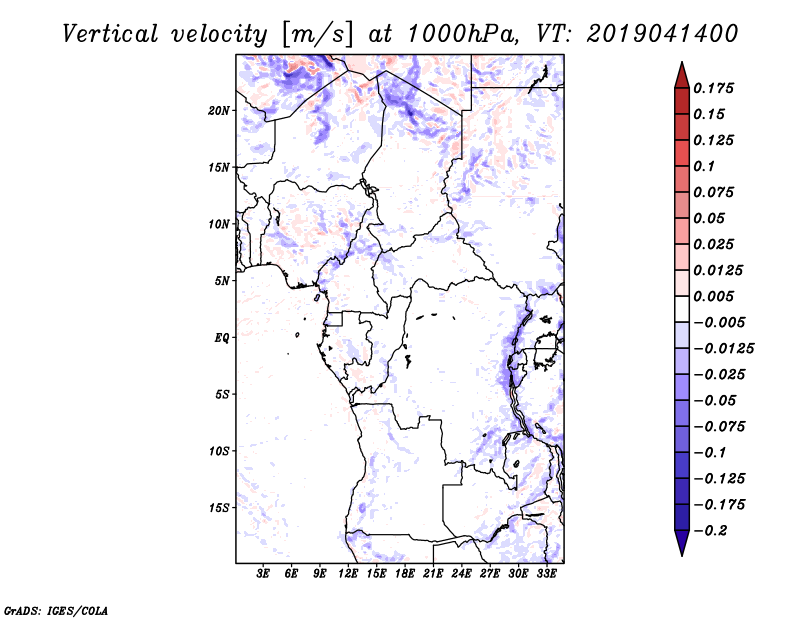 Vertical velocity [m/s] at 1000hPa, VT: 2019041400

20N
15N
10N
5N
EQ
5S
10S
15S

3E 6E 9E 12E 15E 18E 21E 24E 27E 30E 33E

0.175
0.15
0.125
0.1
0.075
0.05
0.025
0.0125
0.005
−0.005
−0.0125
−0.025
−0.05
−0.075
−0.1
−0.125
−0.175
−0.2

GrADS: IGES/COLA